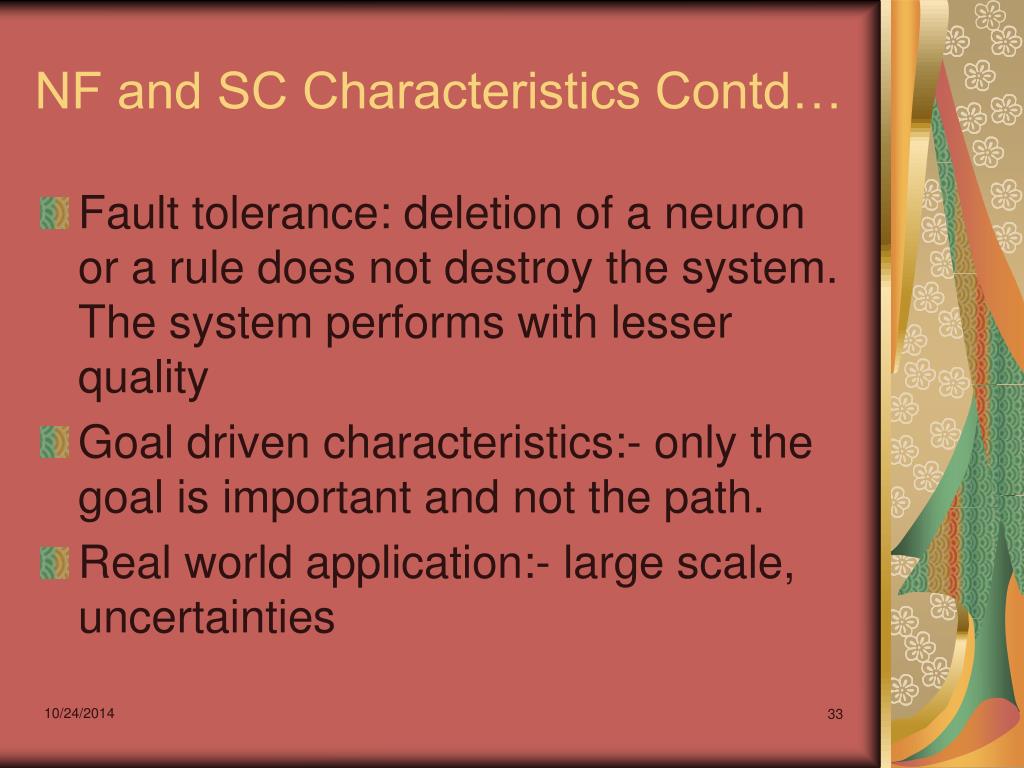 NF and SC Characteristics Contd…

Fault tolerance: deletion of a neuron or a rule does not destroy the system. The system performs with lesser quality

Goal driven characteristics:- only the goal is important and not the path.

Real world application:- large scale, uncertainties

10/24/2014

33